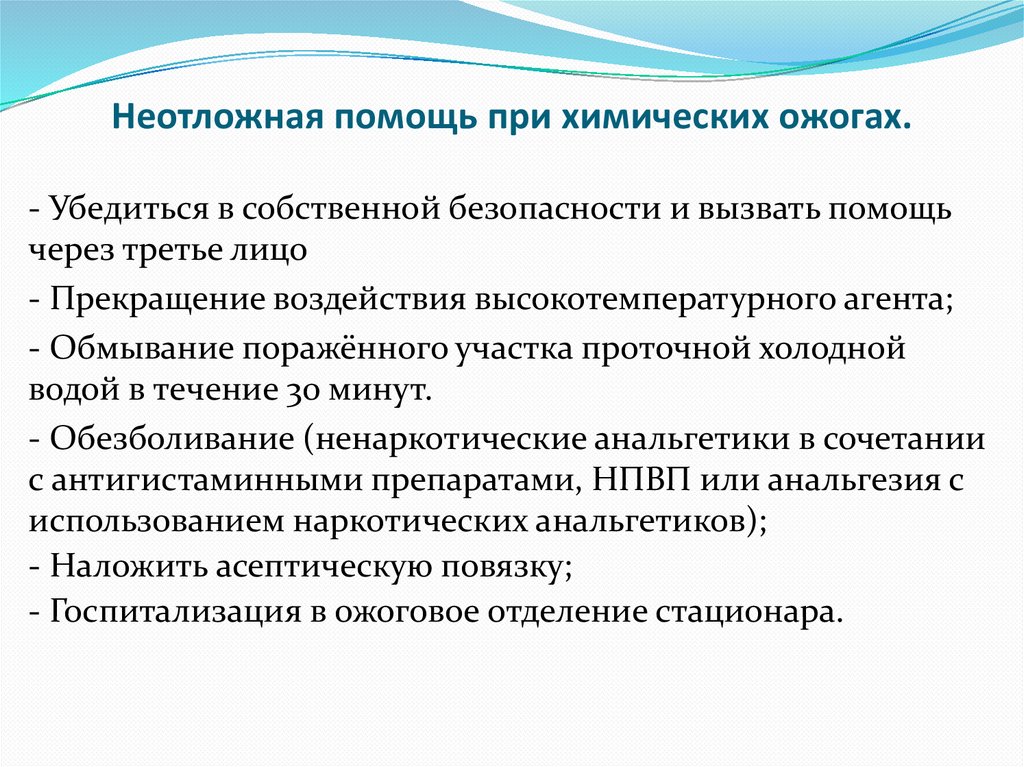 Неотложная помощь при химических ожогах.

- Убедиться в собственной безопасности и вызвать помощь через третье лицо

- Прекращение воздействия высокотемпературного агента;

- Обмывание поражённого участка проточной холодной водой в течение 30 минут.

- Обезболивание (ненаркотические анальгетики в сочетании с антигистаминными препаратами, НПВП или анальгезия с использованием наркотических анальгетиков);
- Наложить асептическую повязку;
- Госпитализация в ожоговое отделение стационара.